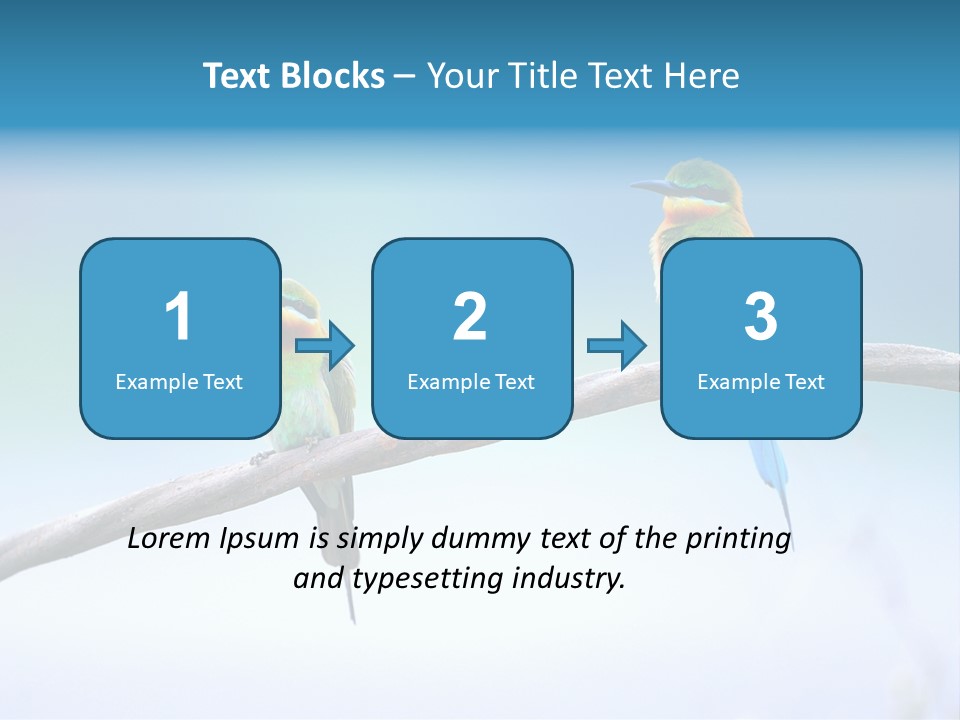 Text Blocks – Your Title Text Here

1
Example Text

2
Example Text

3
Example Text

Lorem Ipsum is simply dummy text of the printing and typesetting industry.